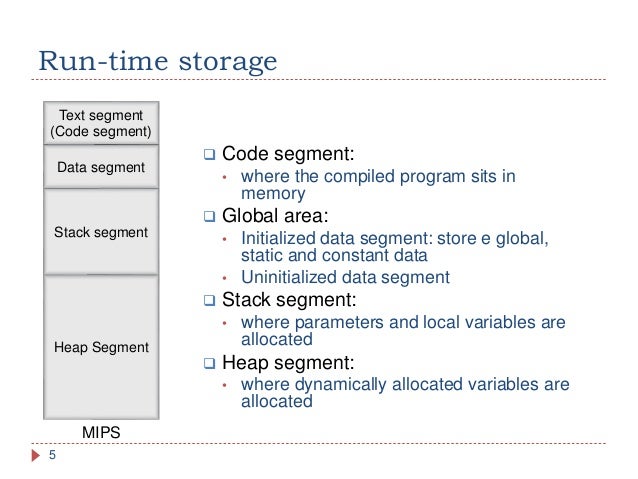 Run-time storage

Text segment (Code segment)

Data segment

Stack segment

Heap Segment

MIPS

❑ Code segment:
• where the compiled program sits in memory
❑ Global area:
• Initialized data segment: store e global, static and constant data
• Uninitialized data segment
❑ Stack segment:
• where parameters and local variables are allocated
❑ Heap segment:
• where dynamically allocated variables are allocated

5